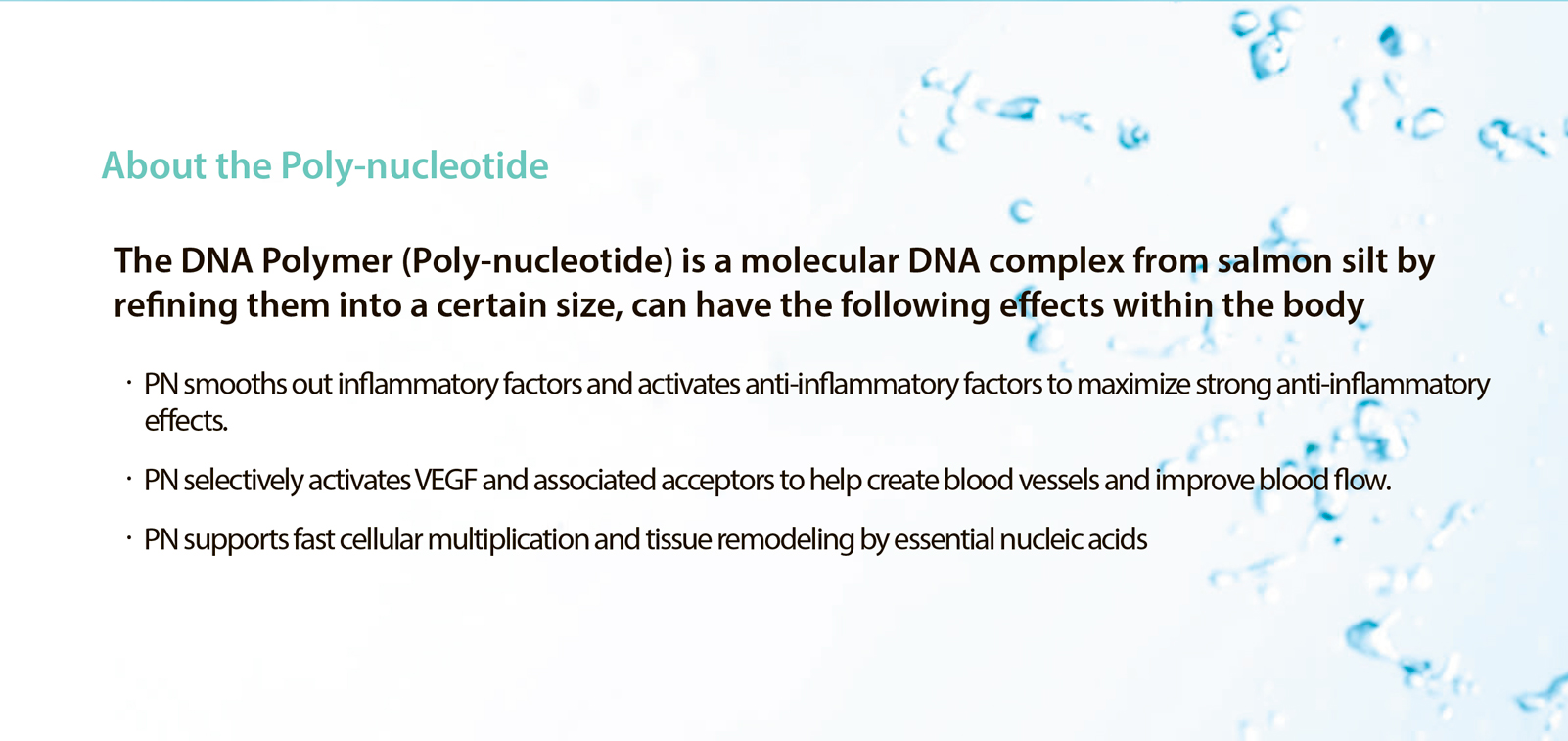 About the Poly-nucleotide

The DNA Polymer (Poly-nucleotide) is a molecular DNA complex from salmon silt by refining them into a certain size, can have the following effects within the body

· PN smooths out inflammatory factors and activates anti-inflammatory factors to maximize strong anti-inflammatory effects.

· PN selectively activates VEGF and associated acceptors to help create blood vessels and improve blood flow.

· PN supports fast cellular multiplication and tissue remodeling by essential nucleic acids